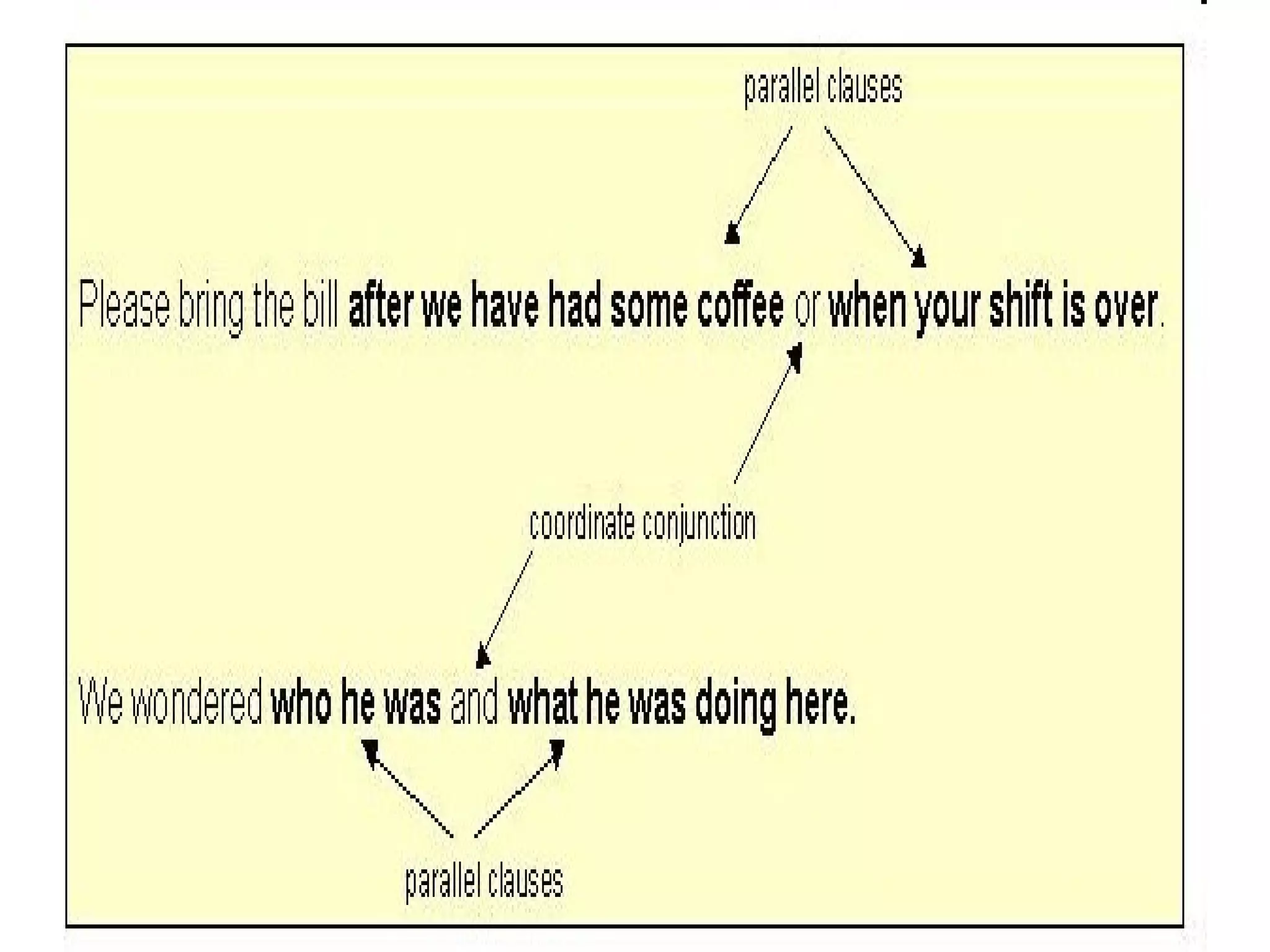 parallel clauses

Please bring the bill after we have had some coffee or when your shift is over.

coordinate conjunction

We wondered who he was and what he was doing here.

parallel clauses